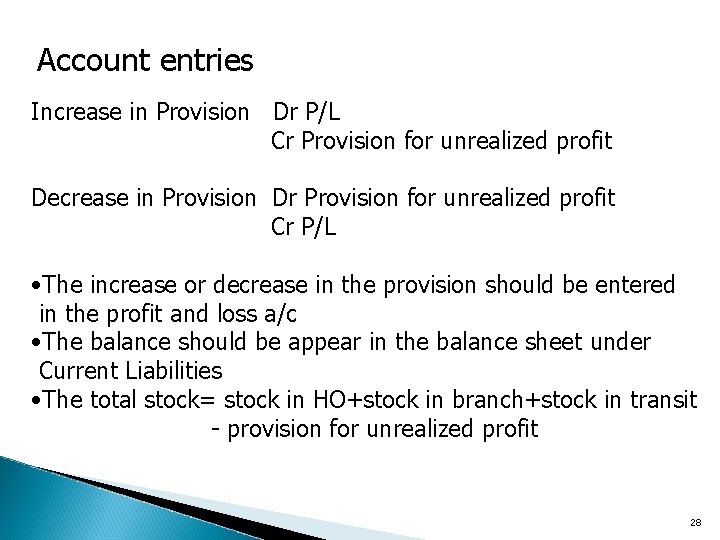 Account entries

Increase in Provision Dr P/L
Cr Provision for unrealized profit

Decrease in Provision Dr Provision for unrealized profit
Cr P/L

•The increase or decrease in the provision should be entered in the profit and loss a/c
•The balance should be appear in the balance sheet under Current Liabilities
•The total stock= stock in HO+stock in branch+stock in transit - provision for unrealized profit

28